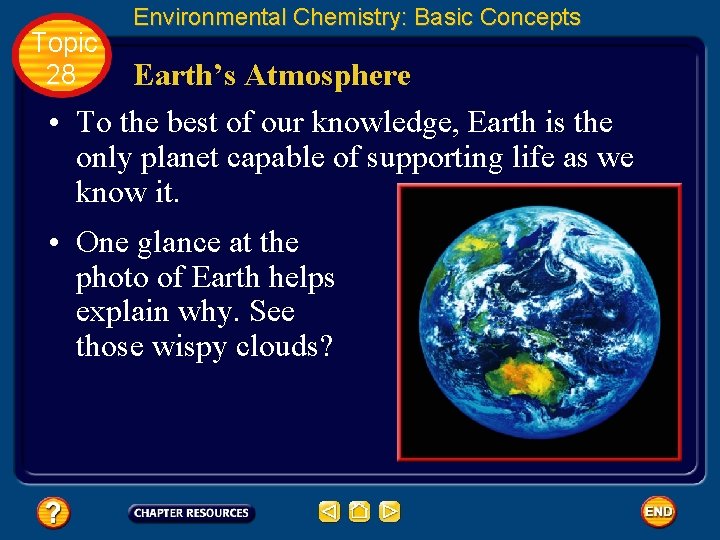 Environmental Chemistry: Basic Concepts

Topic 28

Earth's Atmosphere

• To the best of our knowledge, Earth is the only planet capable of supporting life as we know it.

• One glance at the photo of Earth helps explain why. See those wispy clouds?

?

CHAPTER RESOURCES

END